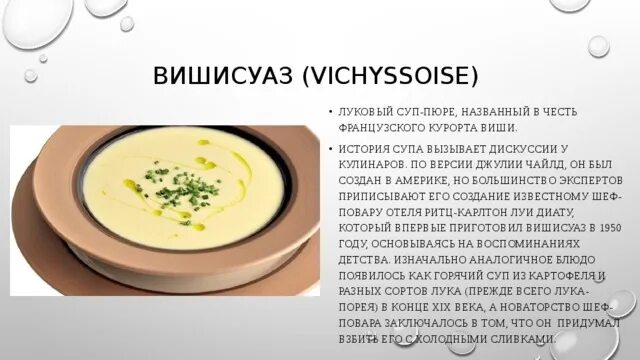 ВИШИСУАЗ (VICHYSSOISE)

• ЛУКОВЫЙ СУП-ПЮРЕ, НАЗВАННЫЙ В ЧЕСТЬ ФРАНЦУЗСКОГО КУРОРТА ВИШИ.

• ИСТОРИЯ СУПА ВЫЗЫВАЕТ ДИСКУССИИ У КУЛИНАРОВ. ПО ВЕРСИИ ДЖУЛИИ ЧАЙЛД, ОН БЫЛ СОЗДАН В АМЕРИКЕ, НО БОЛЬШИНСТВО ЭКСПЕРТОВ ПРИПИСЫВАЮТ ЕГО СОЗДАНИЕ ИЗВЕСТНОМУ ШЕФ-ПОВАРУ ОТЕЛЯ РИТЦ-КАРЛТОН ЛУИ ДИАТУ, КОТОРЫЙ ВПЕРВЫЕ ПРИГОТОВИЛ ВИШИСУАЗ В 1950 ГОДУ, ОСНОВЫВАЯСЬ НА ВОСПОМИНАНИЯХ ДЕТСТВА. ИЗНАЧАЛЬНО АНАЛОГИЧНОЕ БЛЮДО ПОЯВИЛОСЬ КАК ГОРЯЧИЙ СУП ИЗ КАРТОФЕЛЯ И РАЗНЫХ СОРТОВ ЛУКА (ПРЕЖДЕ ВСЕГО ЛУКА-ПОРЕЯ) В КОНЦЕ XIX ВЕКА, А НОВАТОРСТВО ШЕФ-ПОВАРА ЗАКЛЮЧАЛОСЬ В ТОМ, ЧТО ОН ПРИДУМАЛ ВЗБИТЬ ЕГО С ХОЛОДНЫМИ СЛИВКАМИ.